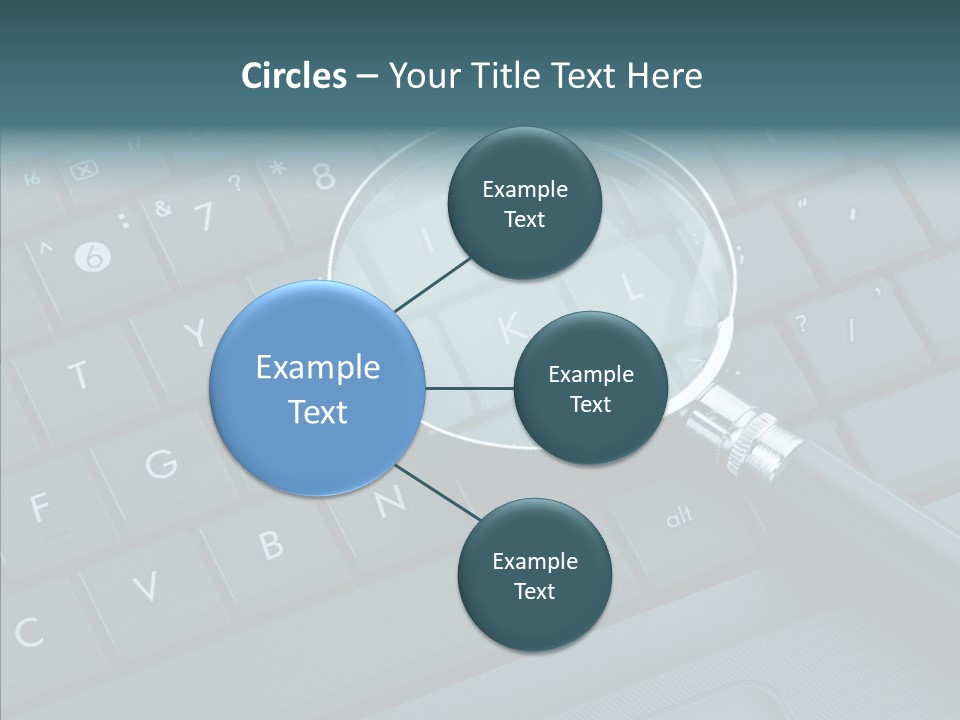 Circles – Your Title Text Here

Example Text

Example Text

Example Text

Example Text